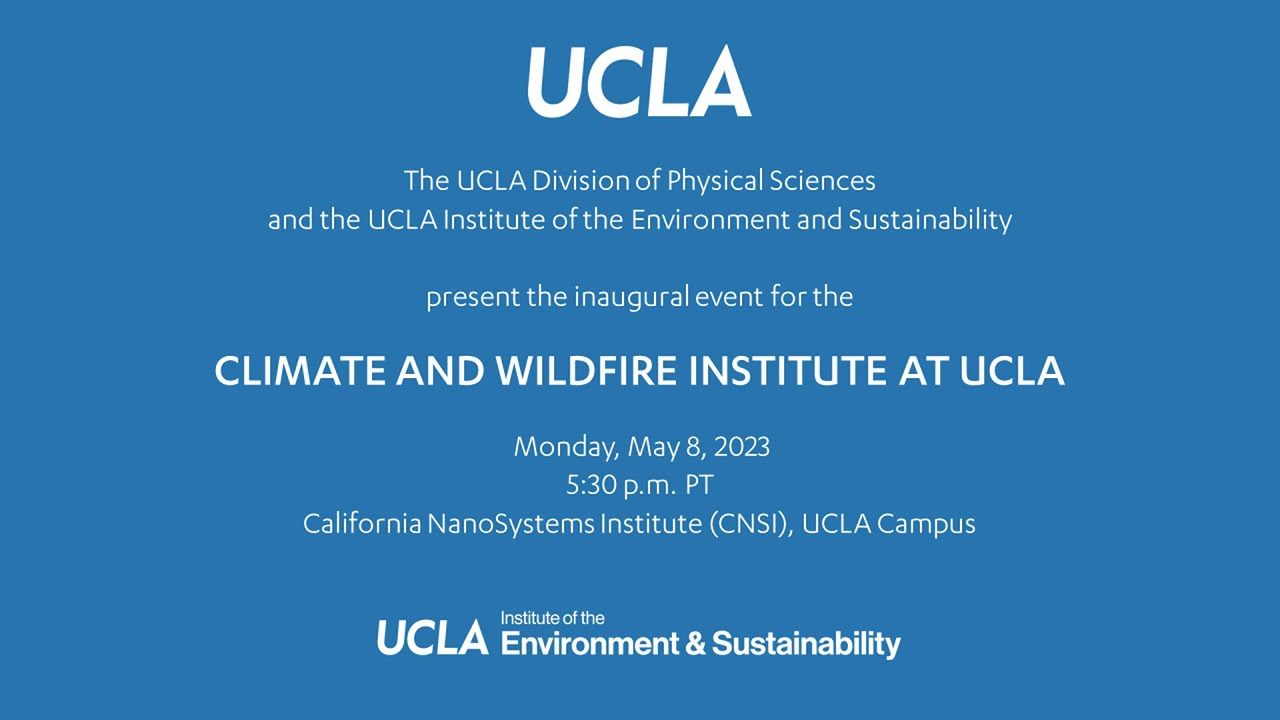 UCLA

The UCLA Division of Physical Sciences
and the UCLA Institute of the Environment and Sustainability

present the inaugural event for the

CLIMATE AND WILDFIRE INSTITUTE AT UCLA

Monday, May 8, 2023
5:30 p.m. PT
California NanoSystems Institute (CNSI), UCLA Campus

UCLA Institute of the Environment & Sustainability